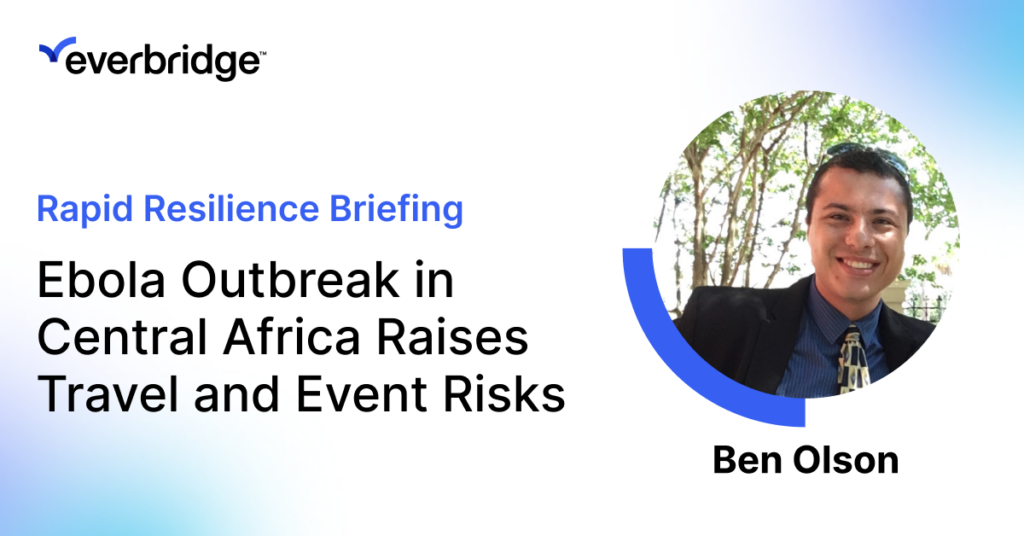 everbridge™

Rapid Resilience Briefing

Ebola Outbreak in Central Africa Raises Travel and Event Risks

Ben Olson